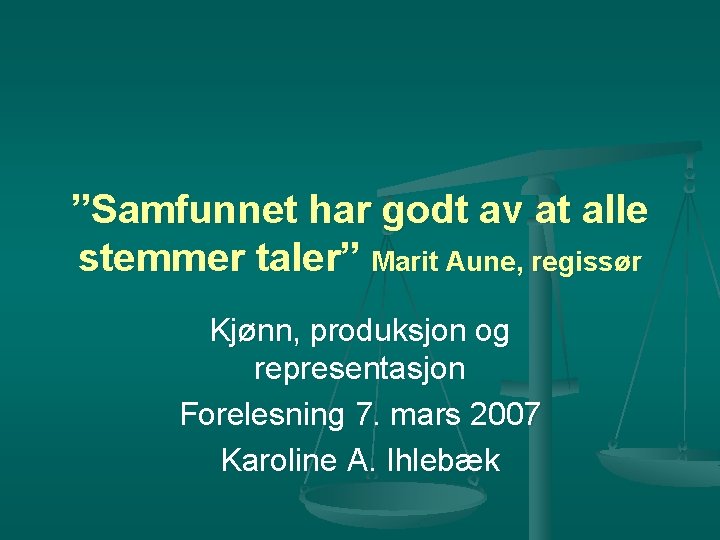 ”Samfunnet har godt av at alle stemmer taler” Marit Aune, regissør

Kjønn, produksjon og representasjon
Forelesning 7. mars 2007
Karoline A. Ihlebæk